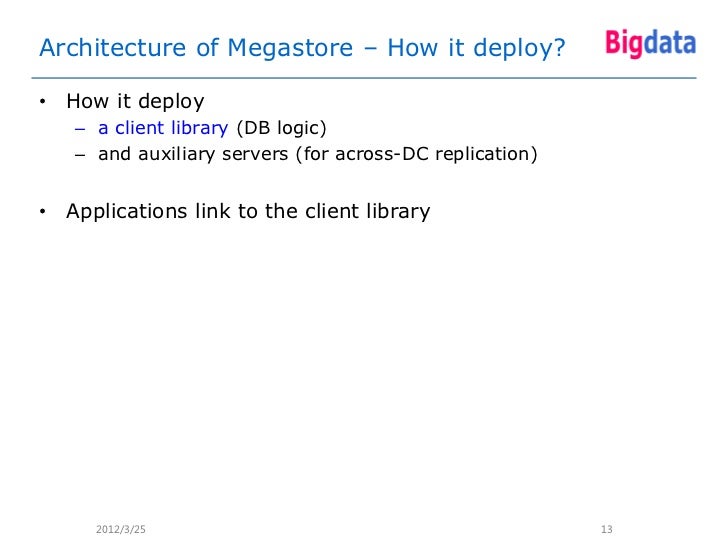 Architecture of Megastore – How it deploy?

Bigdata

• How it deploy
  – a client library (DB logic)
  – and auxiliary servers (for across-DC replication)

• Applications link to the client library

2012/3/25

13